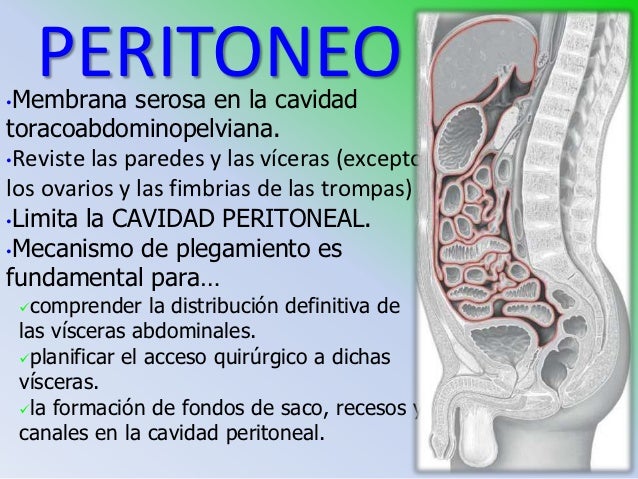 PERITONEO

•Membrana serosa en la cavidad toracoabdominopelviana.

•Reviste las paredes y las víceras (excepto los ovarios y las fimbrias de las trompas)

•Limita la CAVIDAD PERITONEAL.

•Mecanismo de plegamiento es fundamental para…

✓comprender la distribución definitiva de las vísceras abdominales.

✓planificar el acceso quirúrgico a dichas vísceras.

✓la formación de fondos de saco, recesos y canales en la cavidad peritoneal.